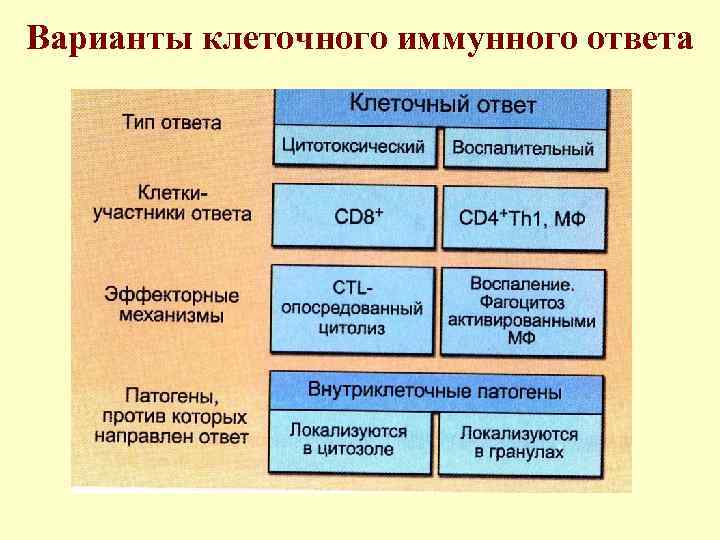 Варианты клеточного иммунного ответа

Тип ответа

Клеточный ответ

Цитотоксический

Воспалительный

Клетки-участники ответа

$CD8^+$

$CD4^+$Th1, МФ

Эффекторные механизмы

CTL-опосредованный цитолиз

Воспаление. Фагоцитоз активированными МФ

Патогены, против которых направлен ответ

Внутриклеточные патогены

Локализуются в цитозоле

Локализуются в гранулах